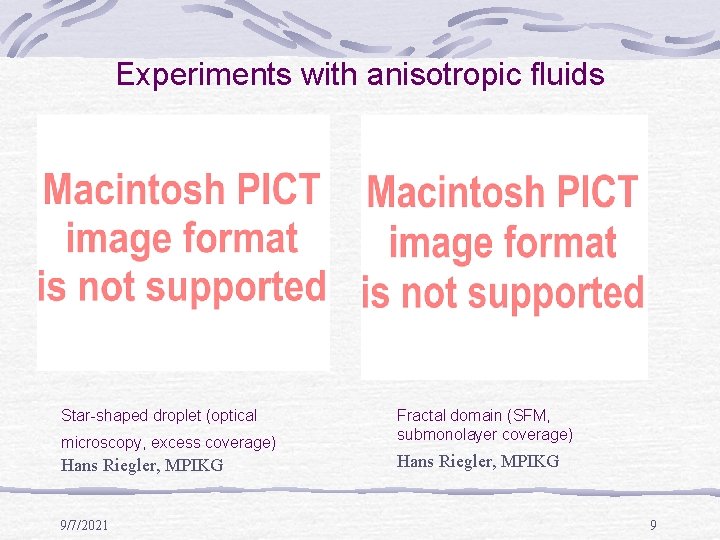 Experiments with anisotropic fluids

Macintosh PICT image format is not supported

Macintosh PICT image format is not supported

Star-shaped droplet (optical microscopy, excess coverage)
Hans Riegler, MPIKG

Fractal domain (SFM, submonolayer coverage)
Hans Riegler, MPIKG

9/7/2021

9